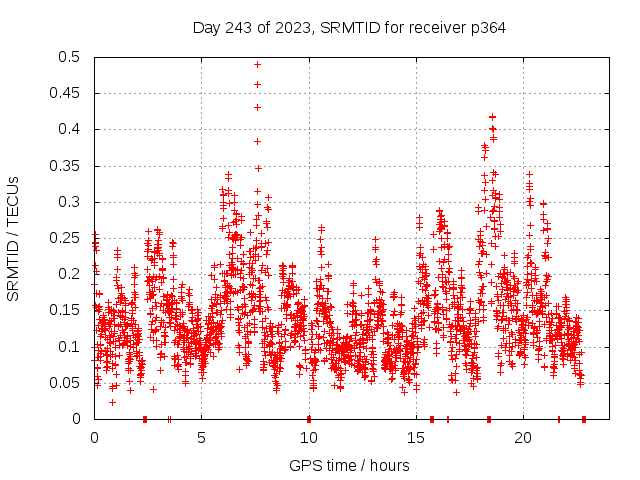 Day 243 of 2023, SRMTID for receiver p364

SRMTID / TECUs

0.5
0.45
0.4
0.35
0.3
0.25
0.2
0.15
0.1
0.05
0

0
5
10
15
20

GPS time / hours